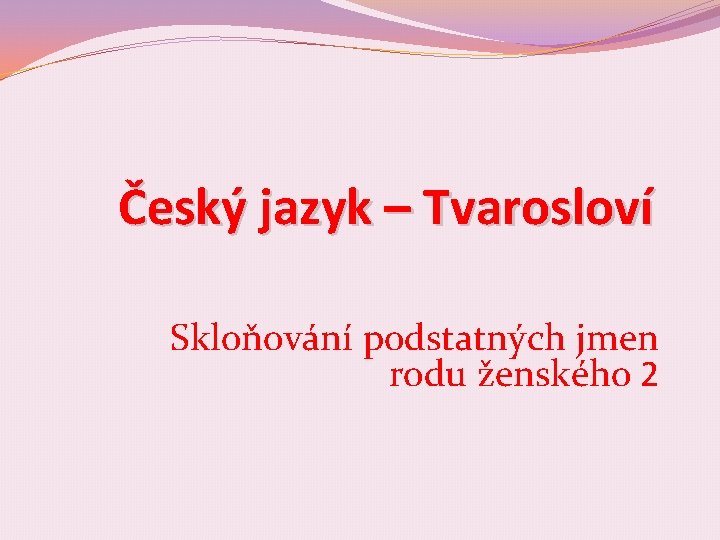 Český jazyk – Tvarosloví

Skloňování podstatných jmen rodu ženského 2